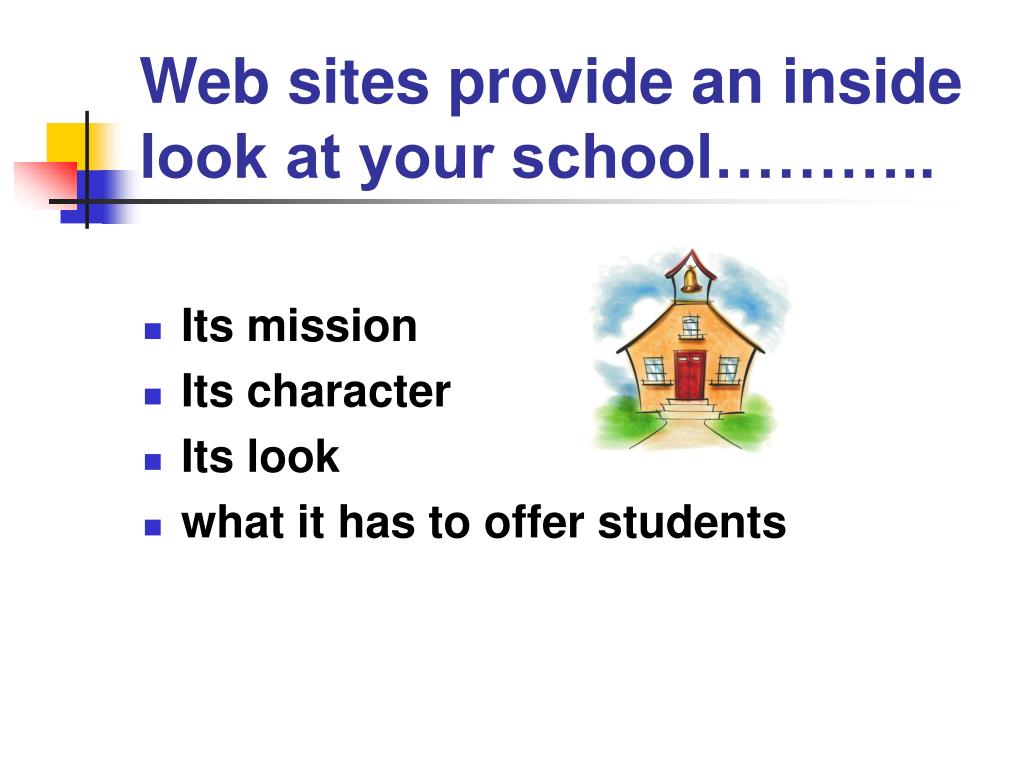 Web sites provide an inside look at your school………..

- Its mission
- Its character
- Its look
- what it has to offer students